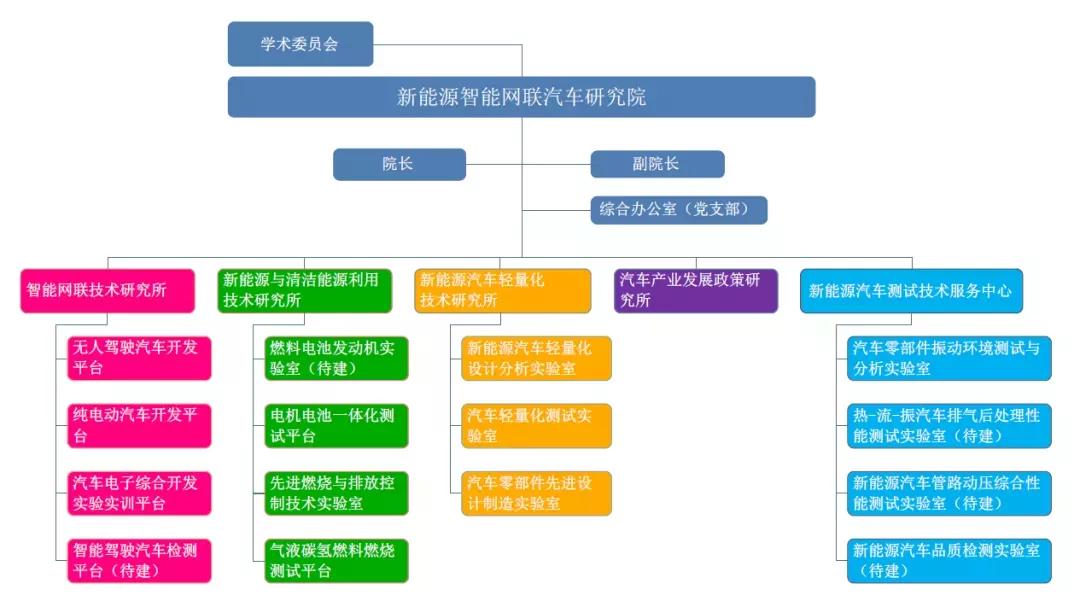 学术委员会

新能源智能网联汽车研究院

院长

副院长

综合办公室（党支部）

智能网联技术研究所

无人驾驶汽车开发平台

纯电动汽车开发平台

汽车电子综合开发实验实训平台

智能驾驶汽车检测平台（待建）

新能源与清洁能源利用技术研究所

燃料电池发动机实验室（待建）

电机电池一体化测试平台

先进燃烧与排放控制技术实验室

气液碳氢燃料燃烧测试平台

新能源汽车轻量化技术研究所

新能源汽车轻量化设计分析实验室

汽车轻量化测试实验室

汽车零部件先进设计制造实验室

汽车产业发展政策研究所

新能源汽车测试技术服务中心

汽车零部件振动环境测试与分析实验室

热-流-振汽车排气后处理性能测试实验室（待建）

新能源汽车管路动压综合性能测试实验室（待建）

新能源汽车品质检测实验室（待建）